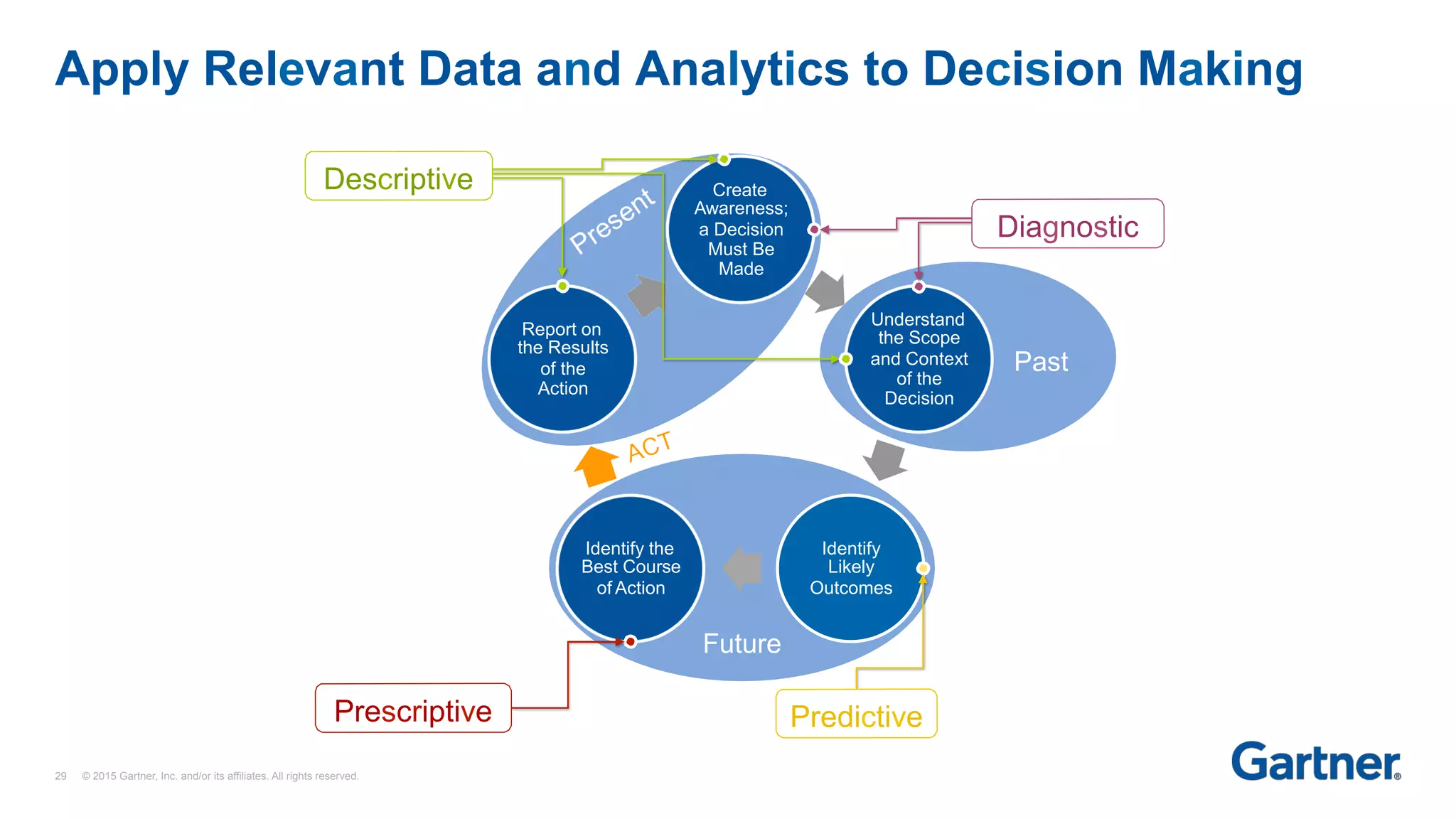 Apply Relevant Data and Analytics to Decision Making

Descriptive

Present

Create Awareness; a Decision Must Be Made

Diagnostic

Report on the Results of the Action

Understand the Scope and Context of the Decision

Past

ACT

Identify the Best Course of Action

Identify Likely Outcomes

Future

Prescriptive

Predictive

29 © 2015 Gartner, Inc. and/or its affiliates. All rights reserved.

Gartner®